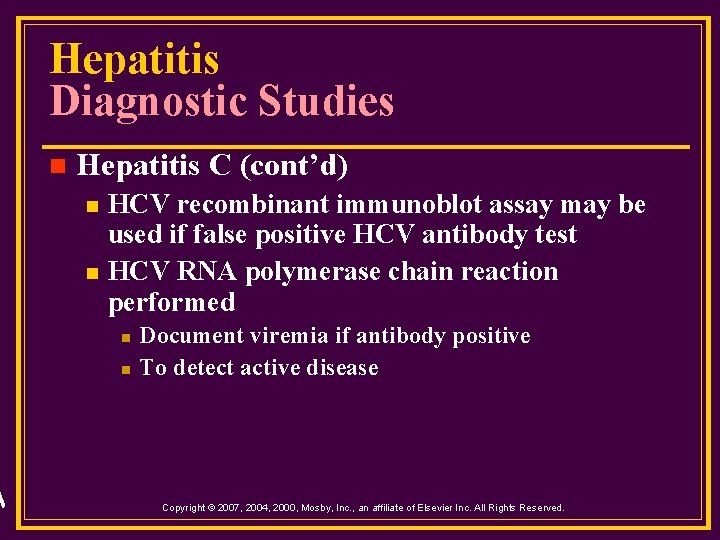 Hepatitis
Diagnostic Studies

Hepatitis C (cont’d)

HCV recombinant immunoblot assay may be used if false positive HCV antibody test

HCV RNA polymerase chain reaction performed

Document viremia if antibody positive

To detect active disease

Copyright © 2007, 2004, 2000, Mosby, Inc., an affiliate of Elsevier Inc. All Rights Reserved.